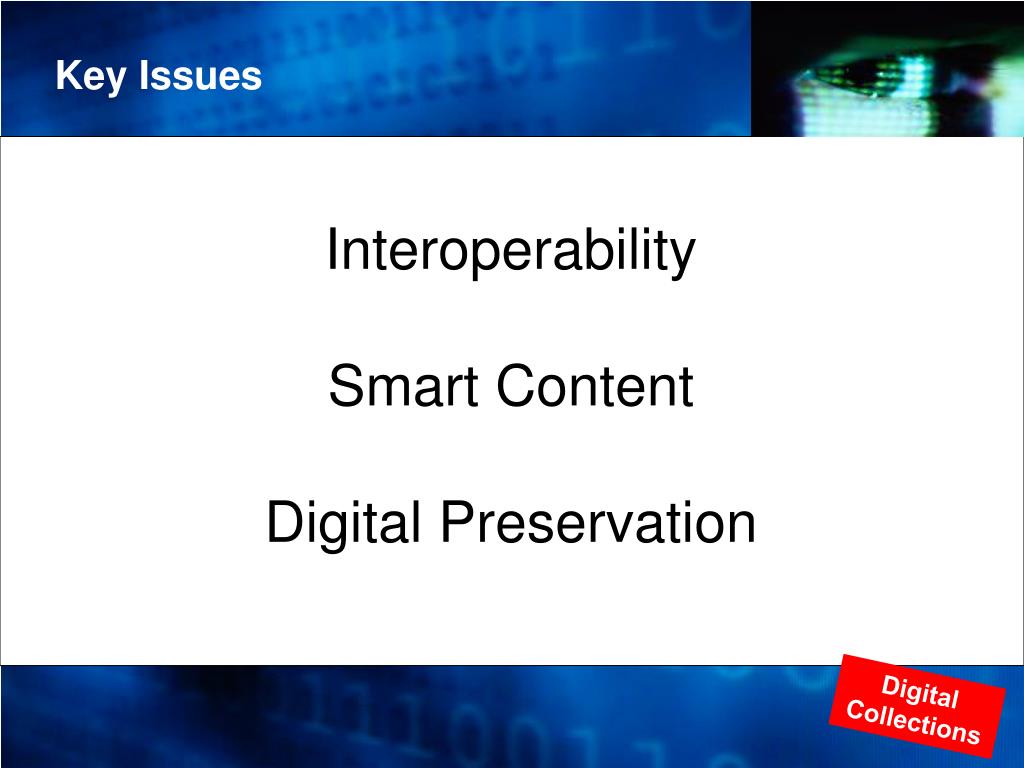 Key Issues

Interoperability

Smart Content

Digital Preservation

Digital Collections